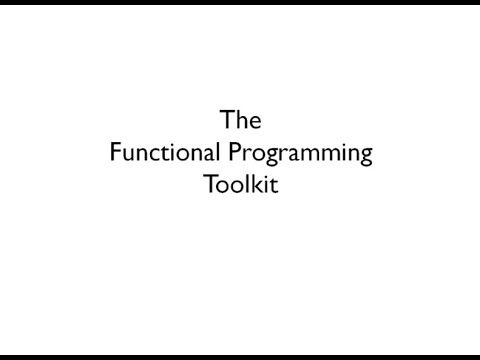 The
Functional Programming
Toolkit